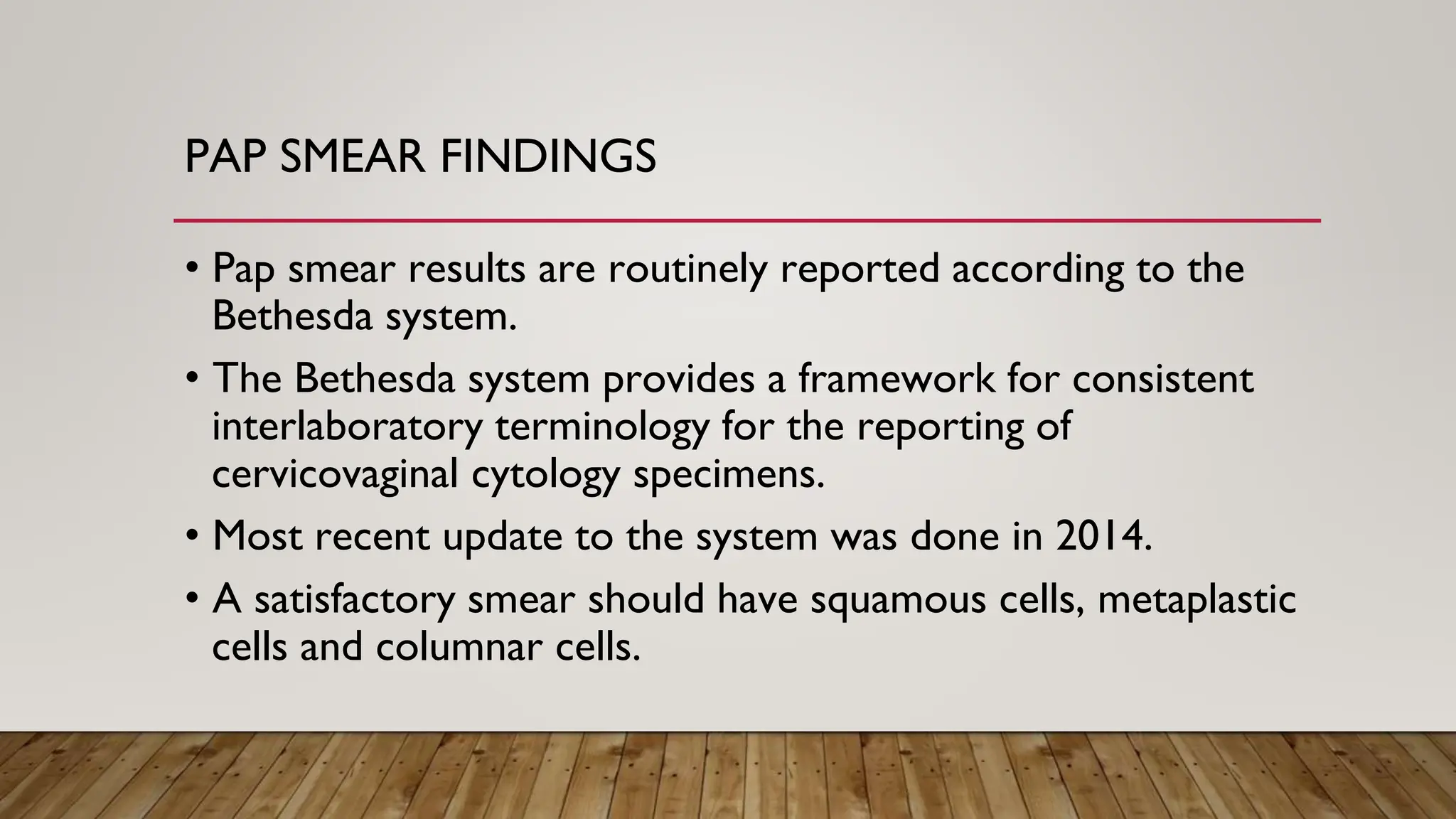 PAP SMEAR FINDINGS

• Pap smear results are routinely reported according to the Bethesda system.

• The Bethesda system provides a framework for consistent interlaboratory terminology for the reporting of cervicovaginal cytology specimens.

• Most recent update to the system was done in 2014.

• A satisfactory smear should have squamous cells, metaplastic cells and columnar cells.